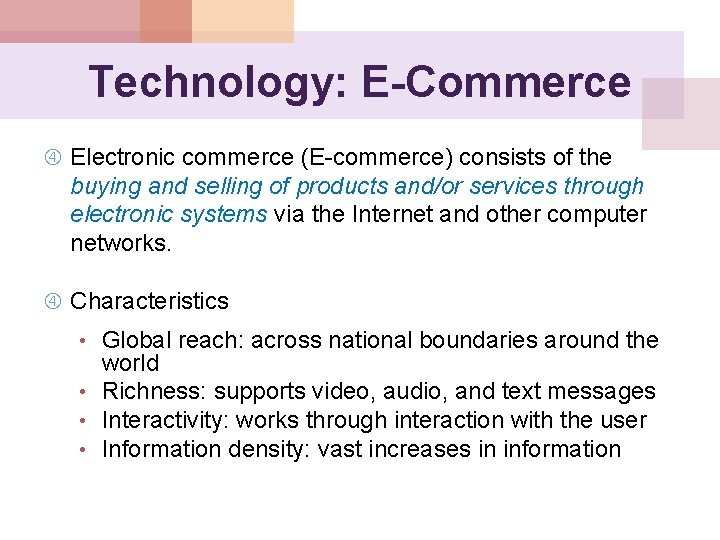 Technology: E-Commerce

④ Electronic commerce (E-commerce) consists of the buying and selling of products and/or services through electronic systems via the Internet and other computer networks.

④ Characteristics

• Global reach: across national boundaries around the world
• Richness: supports video, audio, and text messages
• Interactivity: works through interaction with the user
• Information density: vast increases in information